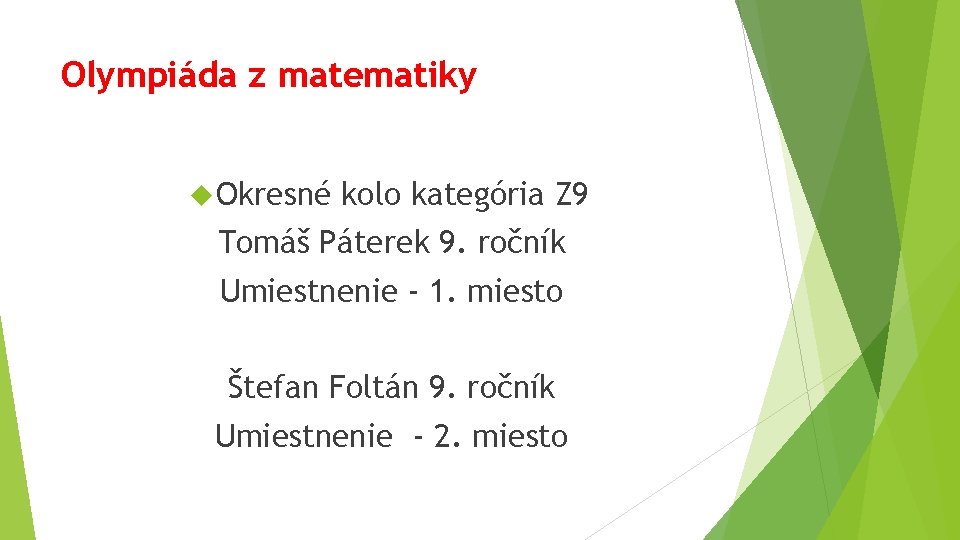 Olympiáda z matematiky

Okresné kolo kategória Z9
Tomáš Páterek 9. ročník
Umiestnenie - 1. miesto

Štefan Foltán 9. ročník
Umiestnenie - 2. miesto